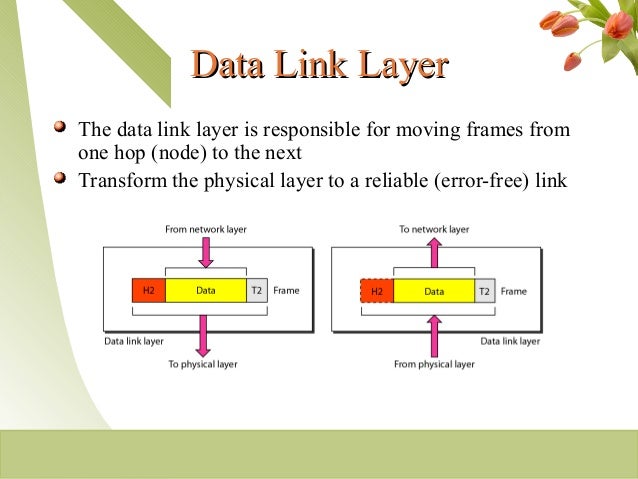 Data Link Layer

The data link layer is responsible for moving frames from one hop (node) to the next

Transform the physical layer to a reliable (error-free) link

From network layer

H2 Data T2 Frame

Data link layer

To physical layer

To network layer

H2 Data T2 Frame

Data link layer

From physical layer